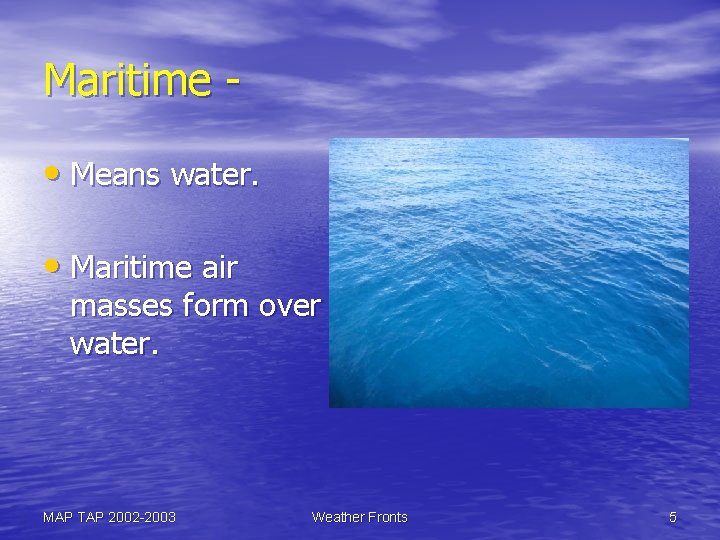 Maritime -

• Means water.

• Maritime air masses form over water.

MAP TAP 2002-2003 Weather Fronts 5